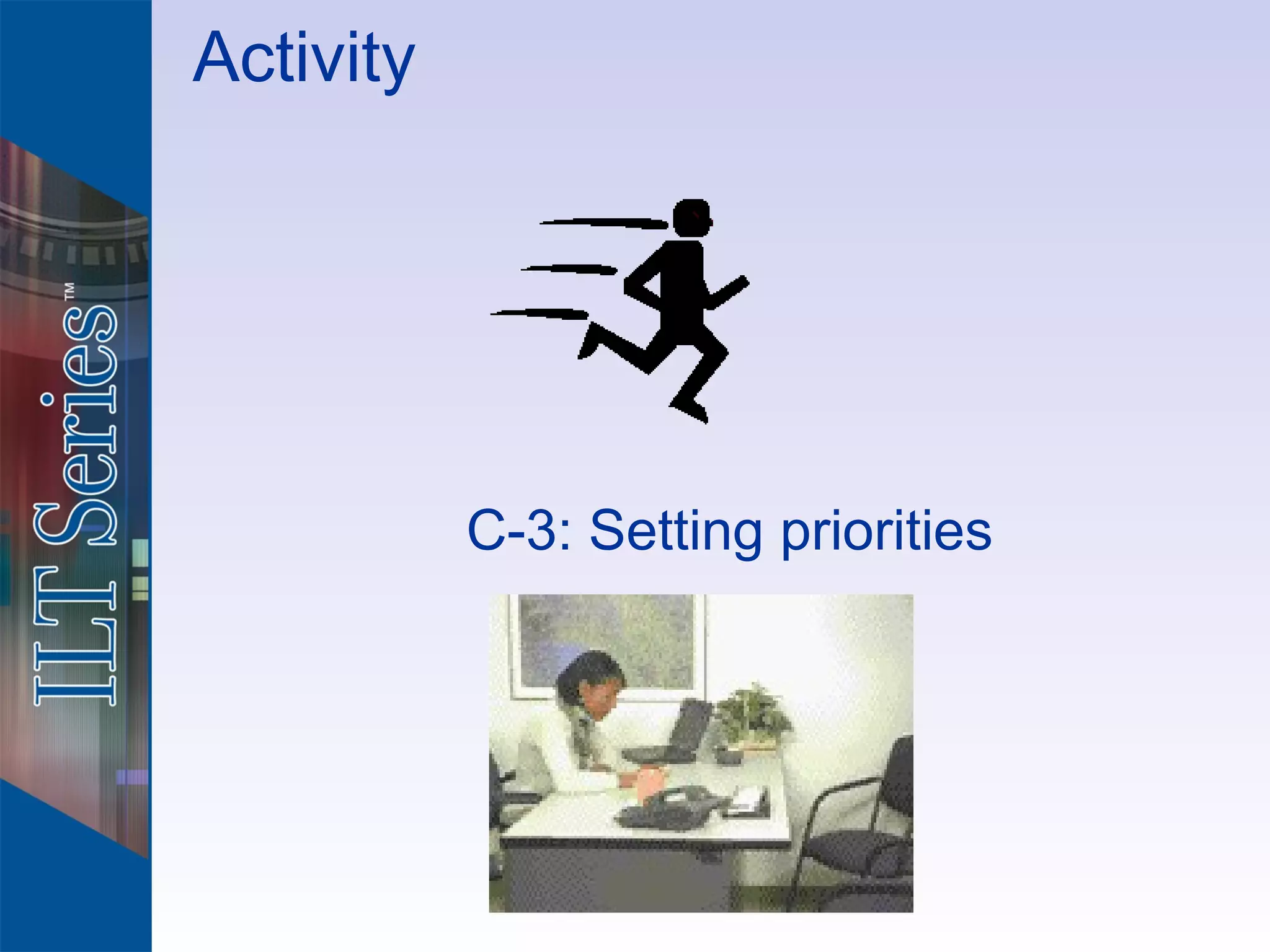 ILT Series™

Activity

C-3: Setting priorities